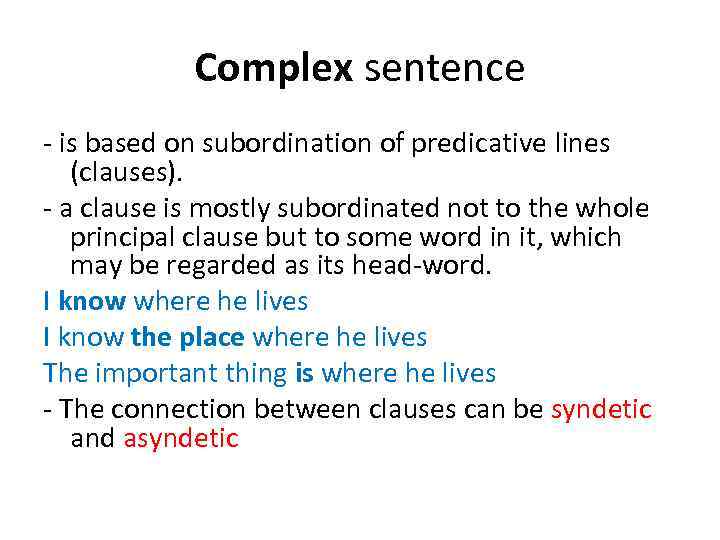 Complex sentence

- is based on subordination of predicative lines (clauses).

- a clause is mostly subordinated not to the whole principal clause but to some word in it, which may be regarded as its head-word.

I know where he lives

I know the place where he lives

The important thing is where he lives

- The connection between clauses can be syndetic and asyndetic